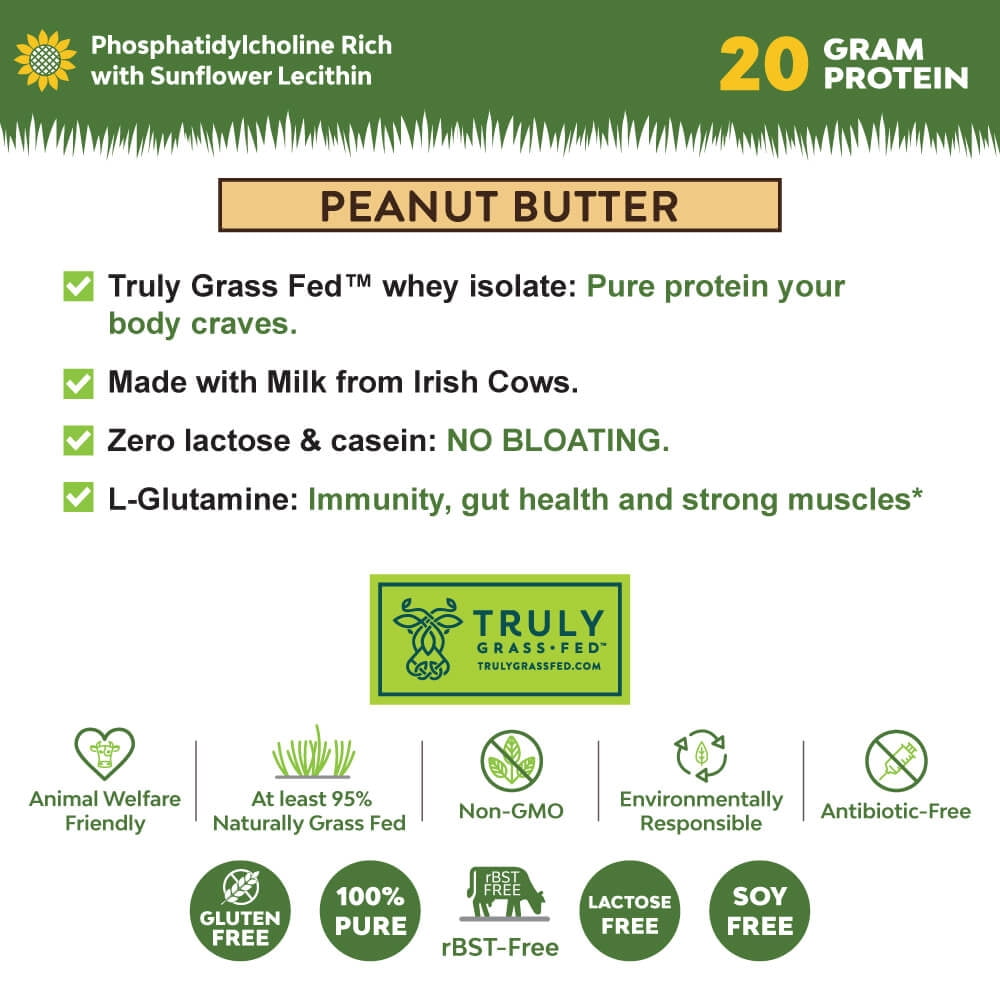 Phosphatidylcholine Rich with Sunflower Lecithin

20 GRAM PROTEIN

PEANUT BUTTER

Truly Grass Fed™ whey isolate: Pure protein your body craves.

Made with Milk from Irish Cows.

Zero lactose & casein: NO BLOATING.

L-Glutamine: Immunity, gut health and strong muscles*

TRULY GRASS•FED™ TRULYGRASSFED.COM

Animal Welfare Friendly

At least 95% Naturally Grass Fed

Non-GMO

Environmentally Responsible

Antibiotic-Free

GLUTEN FREE

100% PURE

rBST FREE

rBST-Free

LACTOSE FREE

SOY FREE